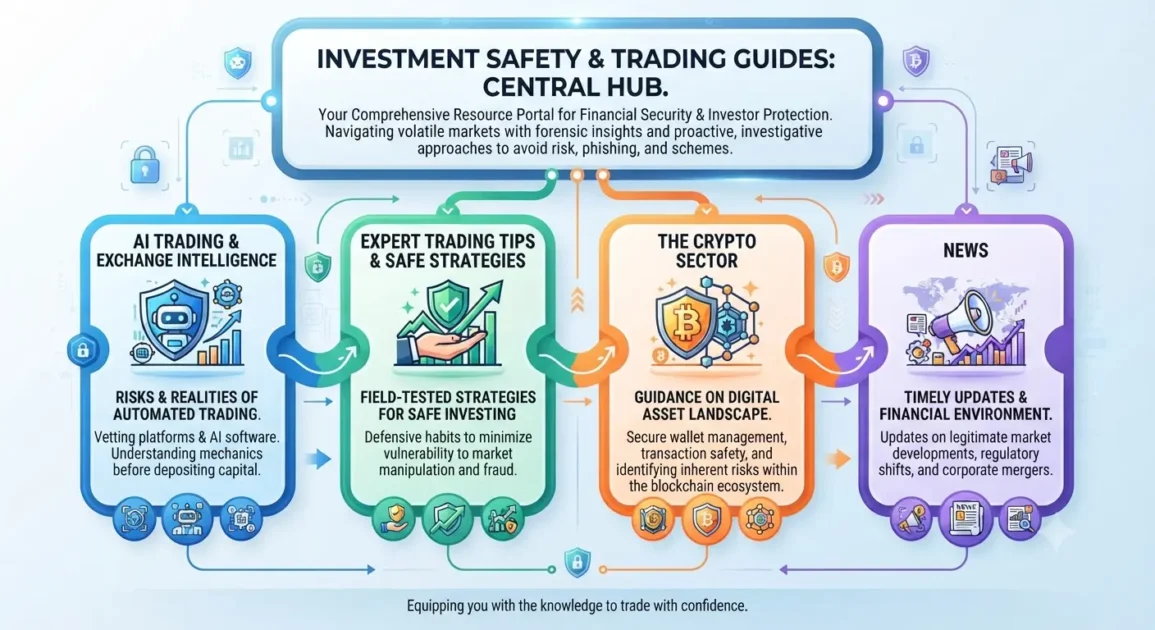 INVESTMENT SAFETY & TRADING GUIDES: CENTRAL HUB.

Your Comprehensive Resource Portal for Financial Security & Investor Protection. Navigating volatile markets with forensic insights and proactive, investigative approaches to avoid risk, phishing, and schemes.

AI TRADING & EXCHANGE INTELLIGENCE

RISKS & REALITIES OF AUTOMATED TRADING.

Vetting platforms & AI software. Understanding mechanics before depositing capital.

EXPERT TRADING TIPS & SAFE STRATEGIES

FIELD-TESTED STRATEGIES FOR SAFE INVESTING

Defensive habits to minimize vulnerability to market manipulation and fraud.

THE CRYPTO SECTOR

GUIDANCE ON DIGITAL ASSET LANDSCAPE.

Secure wallet management, transaction safety, and identifying inherent risks within the blockchain ecosystem.

NEWS

TIMELY UPDATES & FINANCIAL ENVIRONMENT.

Updates on legitimate market developments, regulatory shifts, and corporate mergers.

NEWS

Equipping you with the knowledge to trade with confidence.